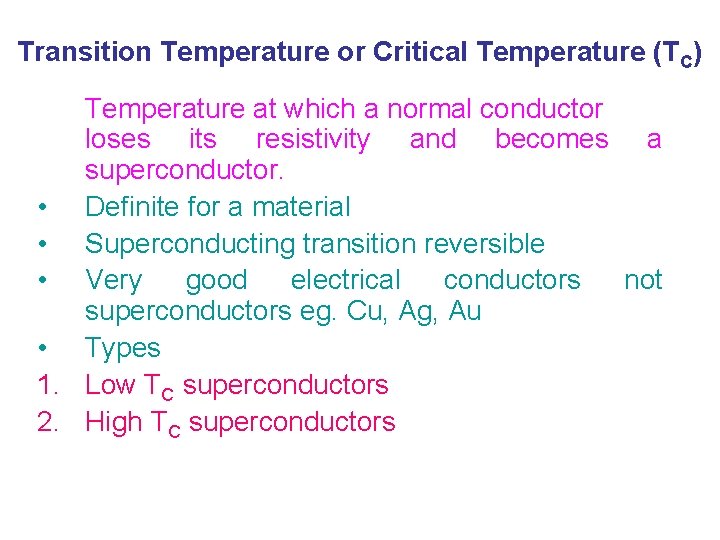 Transition Temperature or Critical Temperature ($T_C$)

Temperature at which a normal conductor loses its resistivity and becomes a superconductor.

• Definite for a material
• Superconducting transition reversible
• Very good electrical conductors not superconductors eg. Cu, Ag, Au
• Types
1. Low $T_C$ superconductors
2. High $T_C$ superconductors